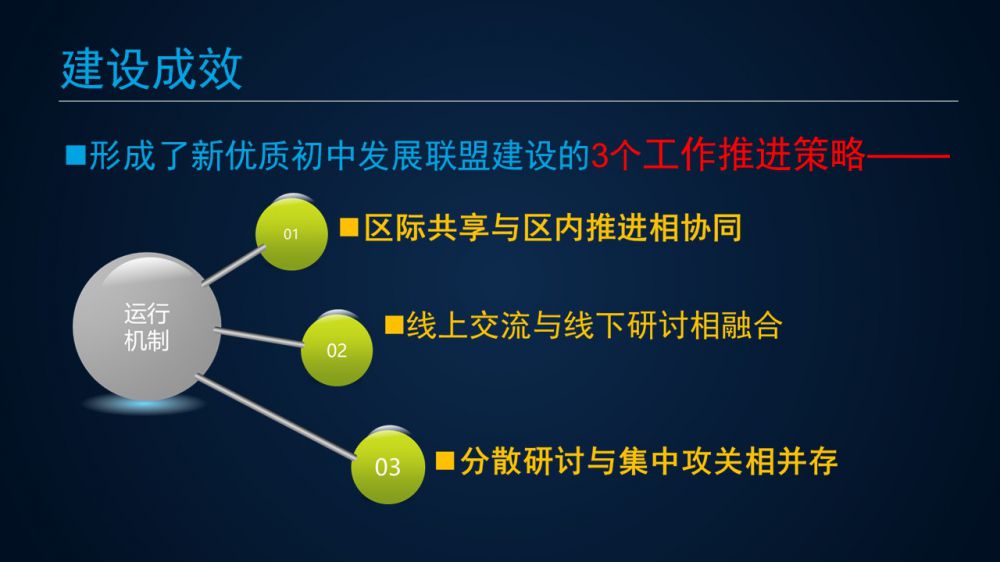 建设成效

■形成了新优质初中发展联盟建设的3个工作推进策略——

运行机制

01 ■区际共享与区内推进相协同

02 ■线上交流与线下研讨相融合

03 ■分散研讨与集中攻关相并存